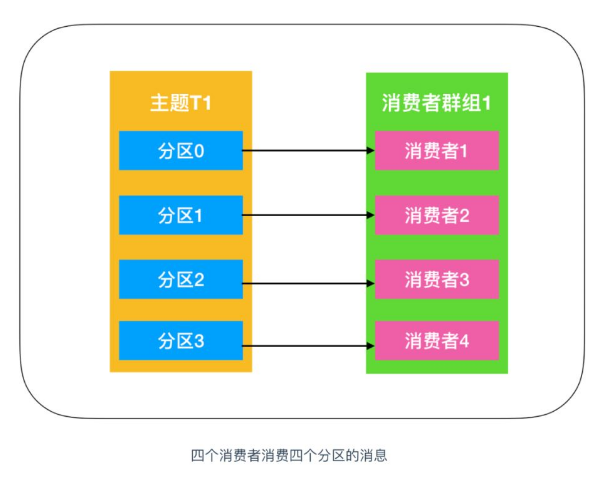 主题T1

分区0

分区1

分区2

分区3

消费者群组1

消费者1

消费者2

消费者3

消费者4

四个消费者消费四个分区的消息